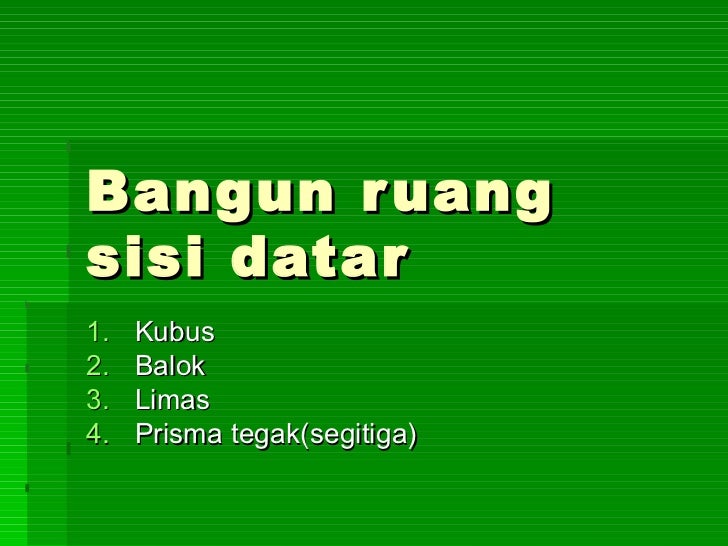 Bangun ruang sisi datar

1. Kubus
2. Balok
3. Limas
4. Prisma tegak(segitiga)